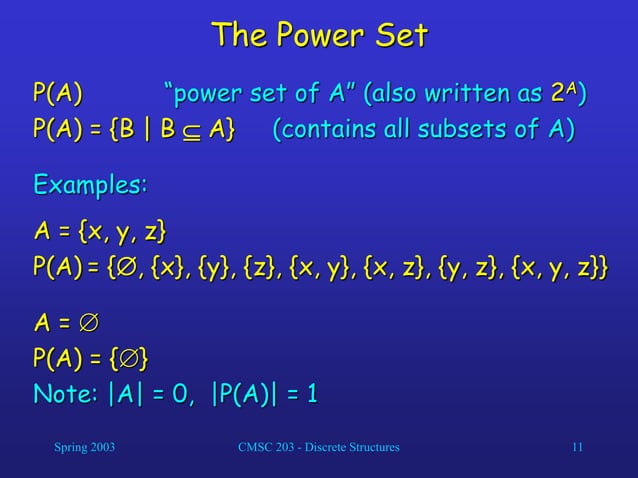 The Power Set

P(A) "power set of A" (also written as $2^A$)

$P(A) = \{B \mid B \subseteq A\}$ (contains all subsets of A)

Examples:

$A = \{x, y, z\}$

$P(A) = \{\emptyset, \{x\}, \{y\}, \{z\}, \{x, y\}, \{x, z\}, \{y, z\}, \{x, y, z\}\}$

$A = \emptyset$

$P(A) = \{\emptyset\}$

Note: $|A| = 0$, $|P(A)| = 1$

Spring 2003

CMSC 203 - Discrete Structures

11